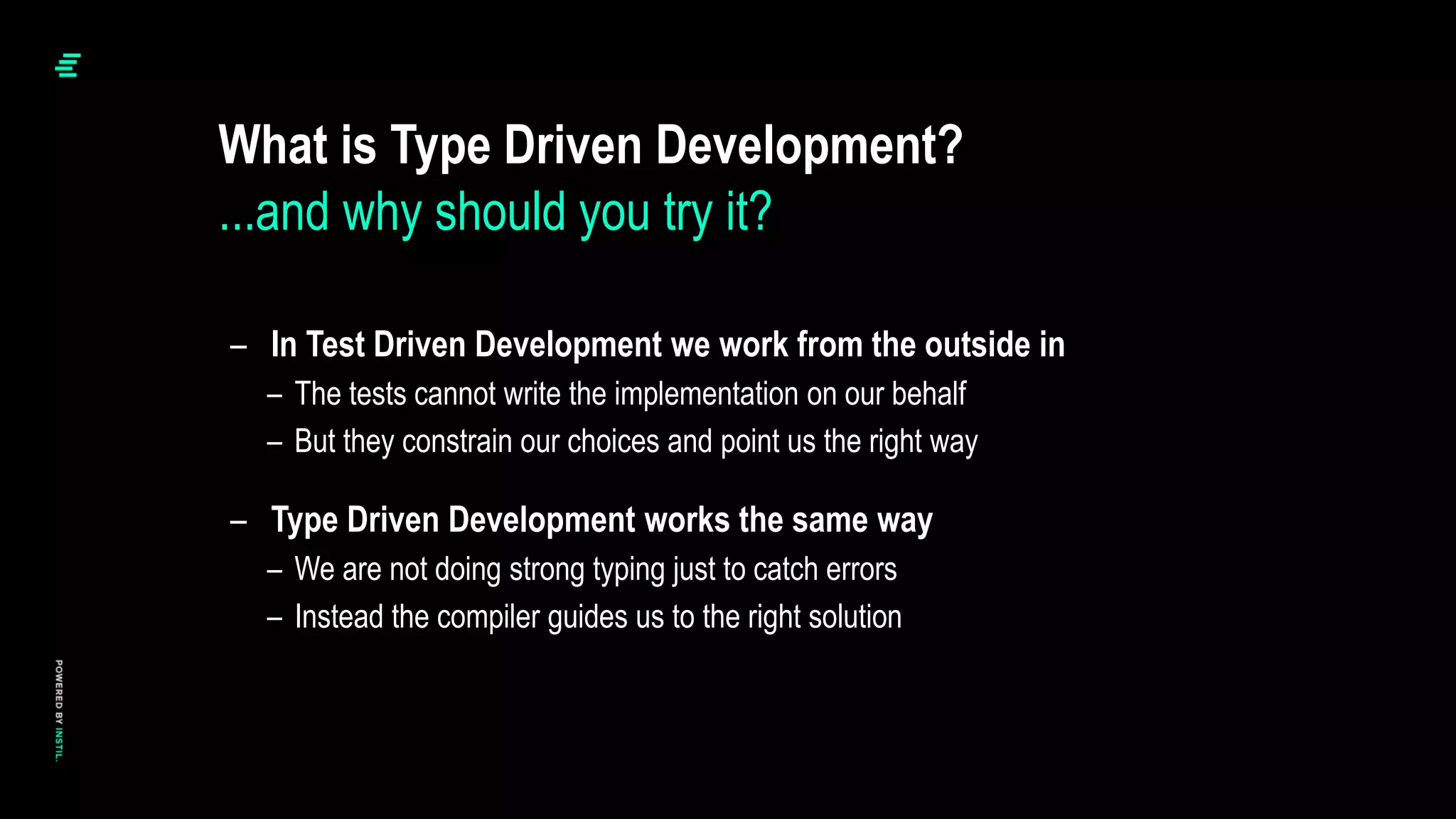 What is Type Driven Development?
...and why should you try it?

– In Test Driven Development we work from the outside in
– The tests cannot write the implementation on our behalf
– But they constrain our choices and point us the right way

– Type Driven Development works the same way
– We are not doing strong typing just to catch errors
– Instead the compiler guides us to the right solution

POWERED BY INSTIL.